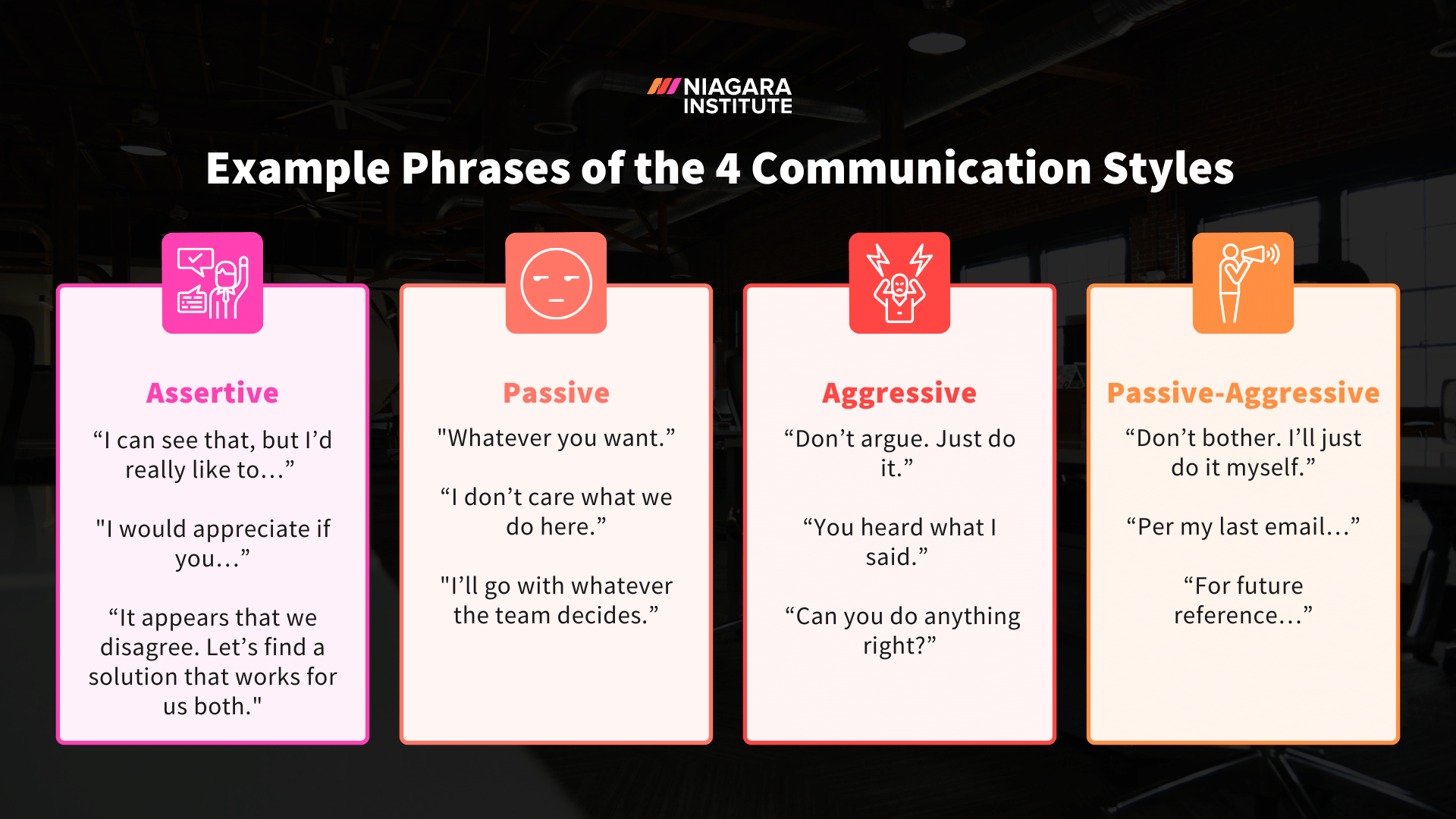 NIAGARA INSTITUTE

Example Phrases of the 4 Communication Styles

Assertive

“I can see that, but I’d really like to…”

"I would appreciate if you…”

“It appears that we disagree. Let’s find a solution that works for us both."

Passive

"Whatever you want.”

“I don’t care what we do here.”

"I’ll go with whatever the team decides.”

Aggressive

“Don’t argue. Just do it.”

“You heard what I said.”

“Can you do anything right?”

Passive-Aggressive

“Don’t bother. I’ll just do it myself.”

“Per my last email…”

“For future reference…”